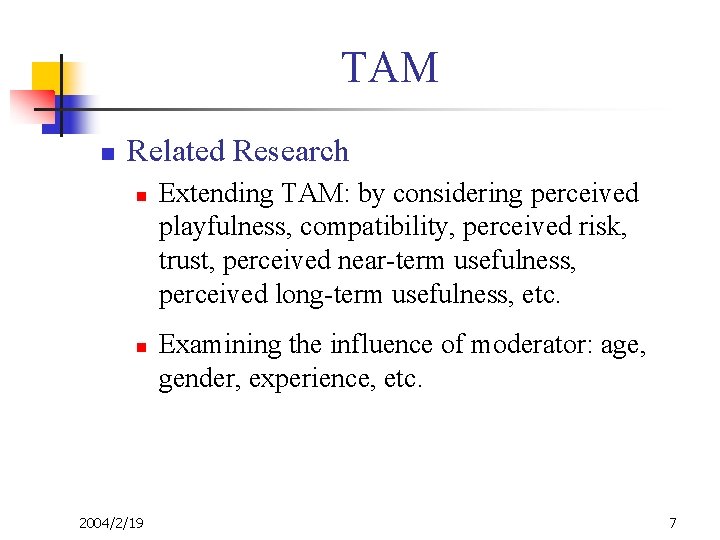 TAM

Related Research

Extending TAM: by considering perceived playfulness, compatibility, perceived risk, trust, perceived near-term usefulness, perceived long-term usefulness, etc.

Examining the influence of moderator: age, gender, experience, etc.

2004/2/19

7